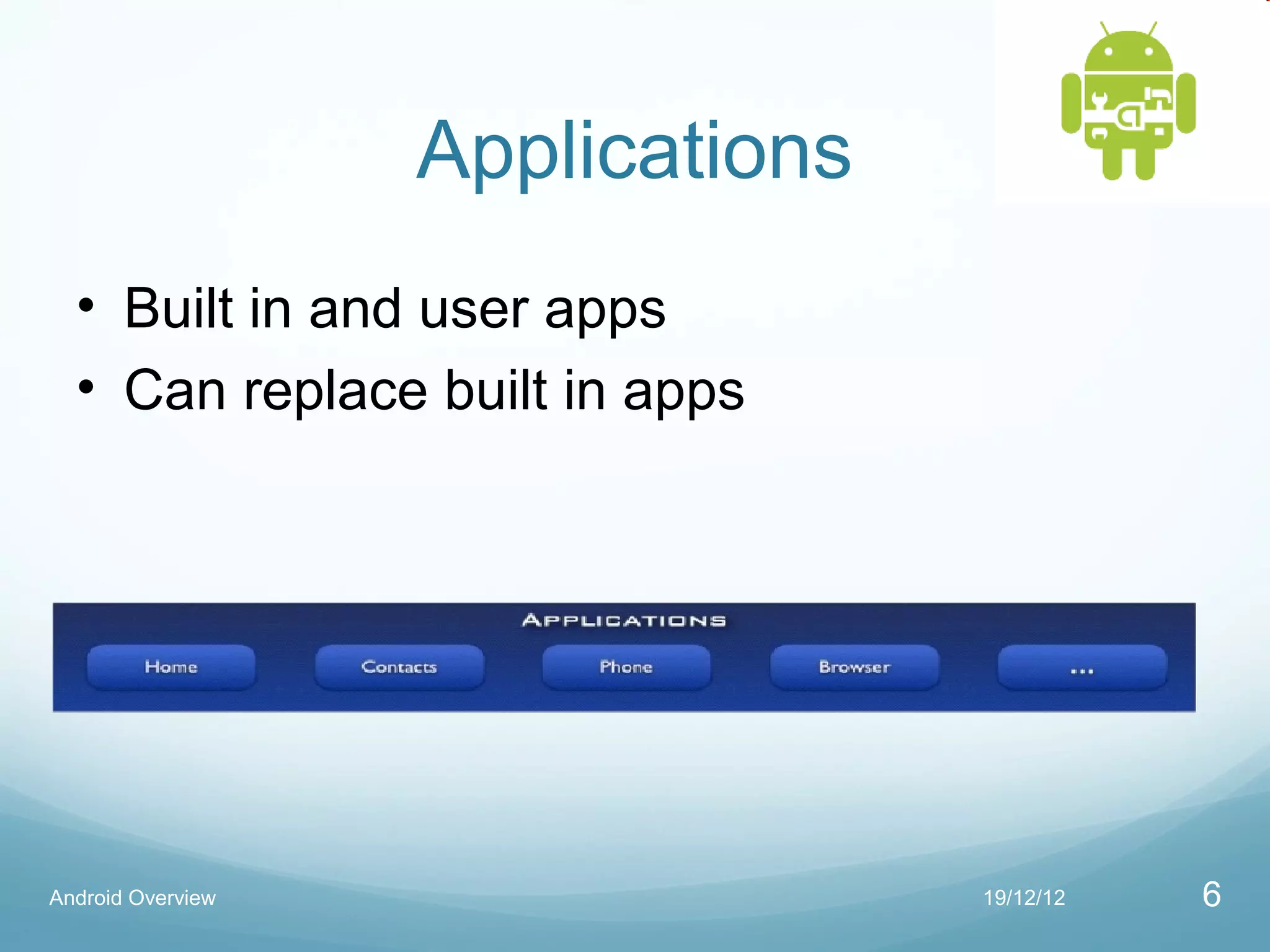 Applications

• Built in and user apps
• Can replace built in apps

APPLICATIONS

Home
Contacts
Phone
Browser
...

Android Overview
19/12/12
6